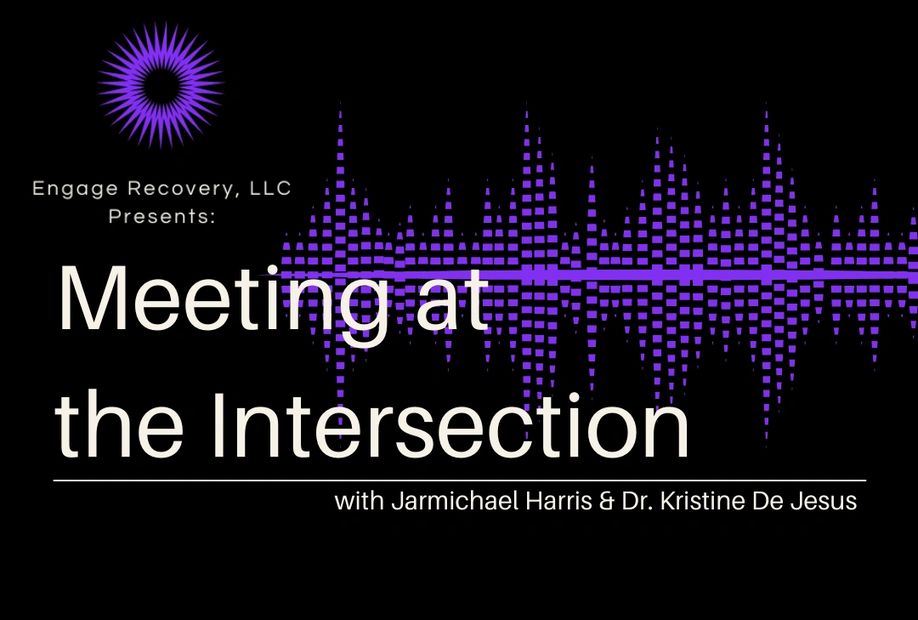 Engage Recovery, LLC
Presents:

Meeting at the Intersection

with Jarmichael Harris & Dr. Kristine De Jesus